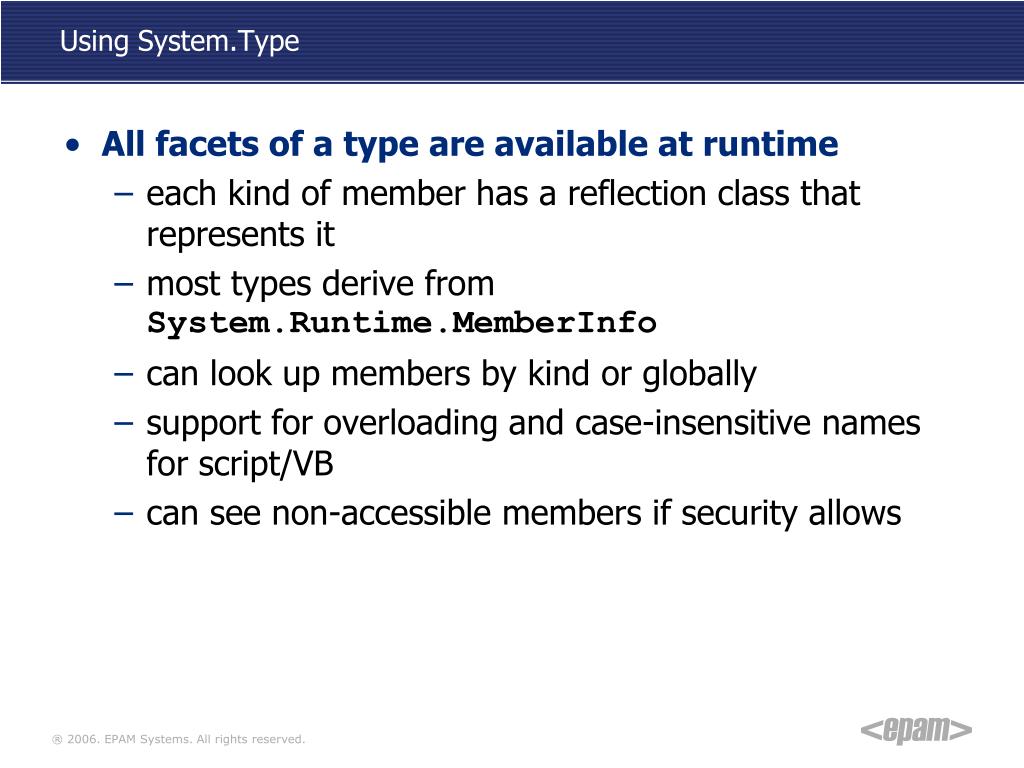 Using System.Type

• All facets of a type are available at runtime
– each kind of member has a reflection class that represents it
– most types derive from System.Runtime.MemberInfo
– can look up members by kind or globally
– support for overloading and case-insensitive names for script/VB
– can see non-accessible members if security allows

® 2006. EPAM Systems. All rights reserved.

<epam>